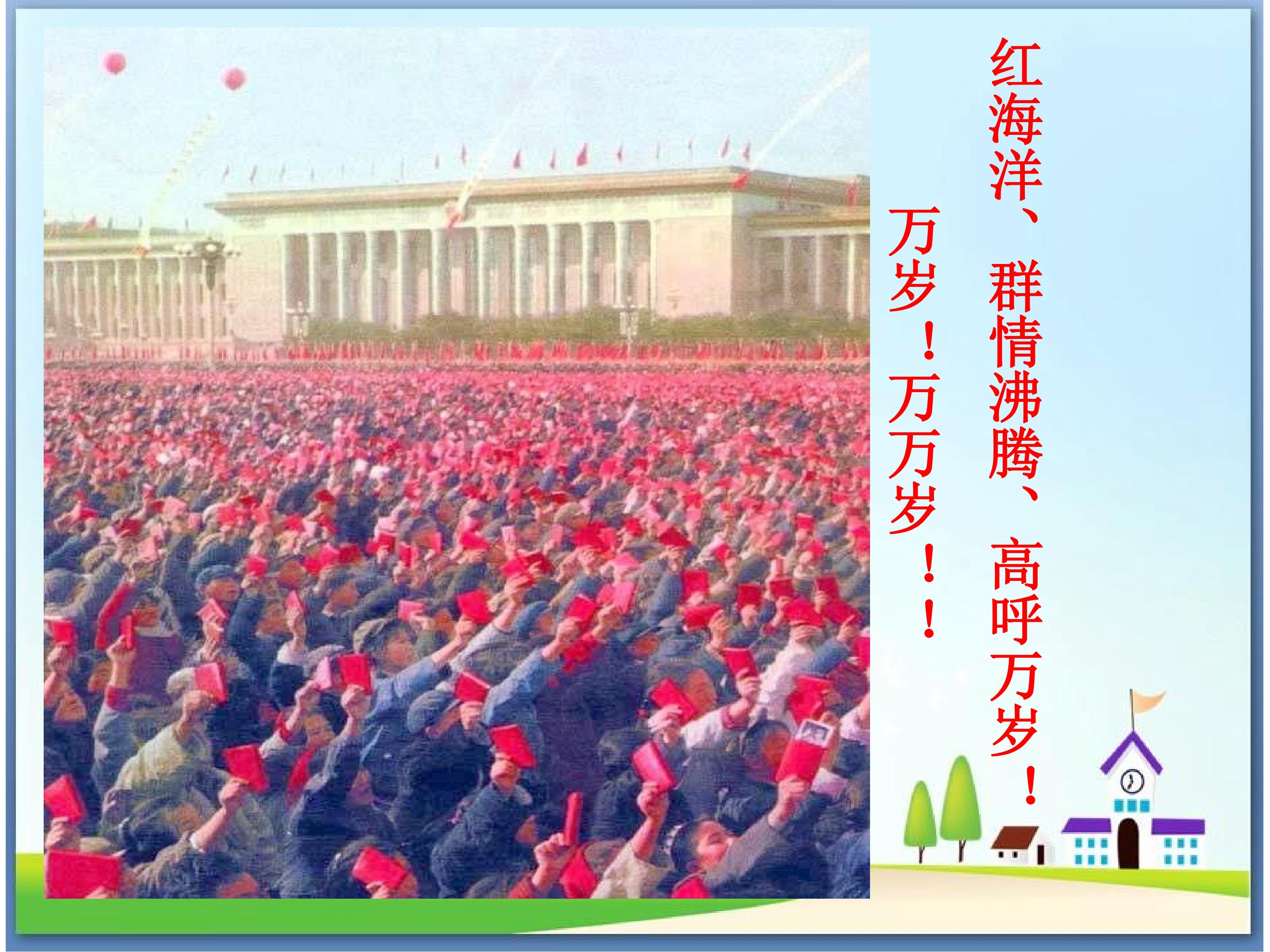 红海洋、群情沸腾、高呼万岁！万岁！万万岁！！